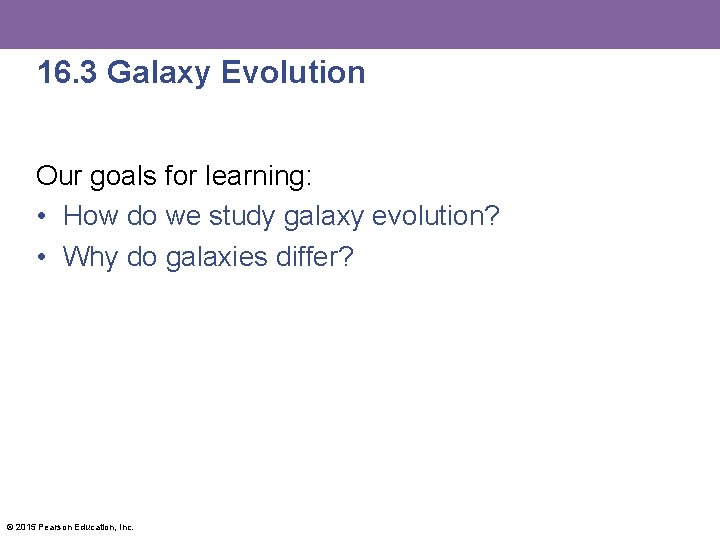 16.3 Galaxy Evolution

Our goals for learning:

• How do we study galaxy evolution?
• Why do galaxies differ?

© 2015 Pearson Education, Inc.